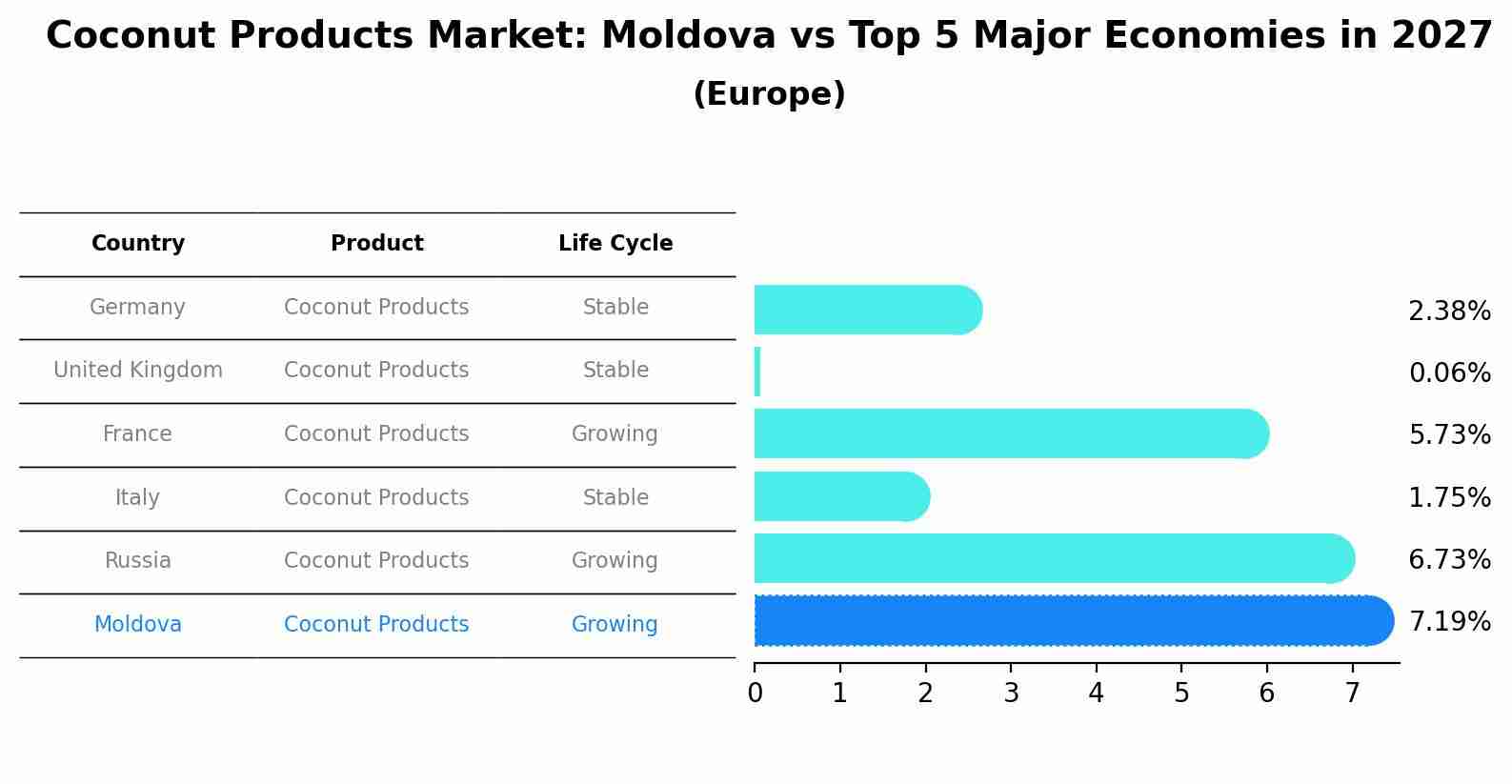 Coconut Products Market: Moldova vs Top 5 Major Economies in 2027
(Europe)

| Country | Product | Life Cycle |
|---|---|---|
| Germany | Coconut Products | Stable |
| United Kingdom | Coconut Products | Stable |
| France | Coconut Products | Growing |
| Italy | Coconut Products | Stable |
| Russia | Coconut Products | Growing |
| Moldova | Coconut Products | Growing |

2.38%
0.06%
5.73%
1.75%
6.73%
7.19%

0 1 2 3 4 5 6 7